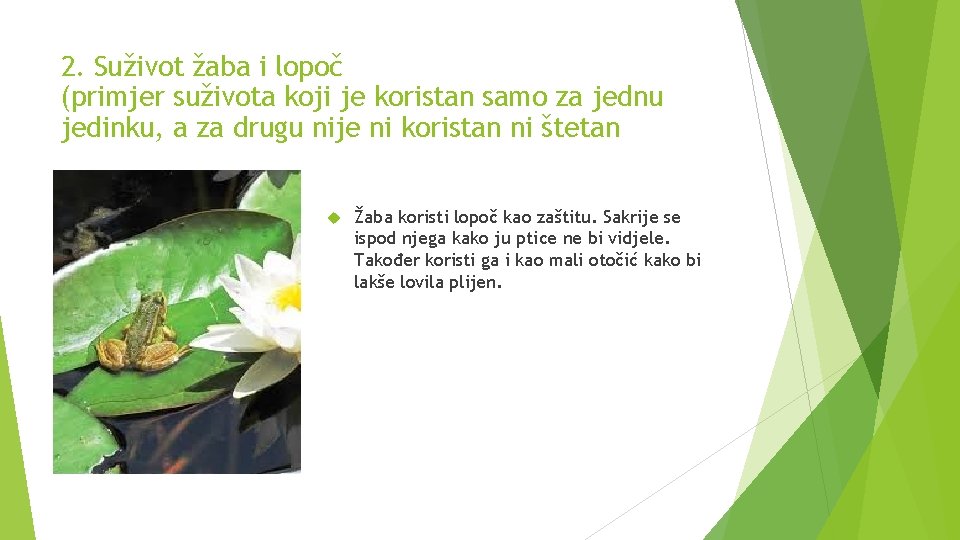 2. Suživot žaba i lopoč
(primjer suživota koji je koristan samo za jednu jedinku, a za drugu nije ni koristan ni štetan

Žaba koristi lopoč kao zaštitu. Sakrije se ispod njega kako ju ptice ne bi vidjele. Također koristi ga i kao mali otočić kako bi lakše lovila plijen.